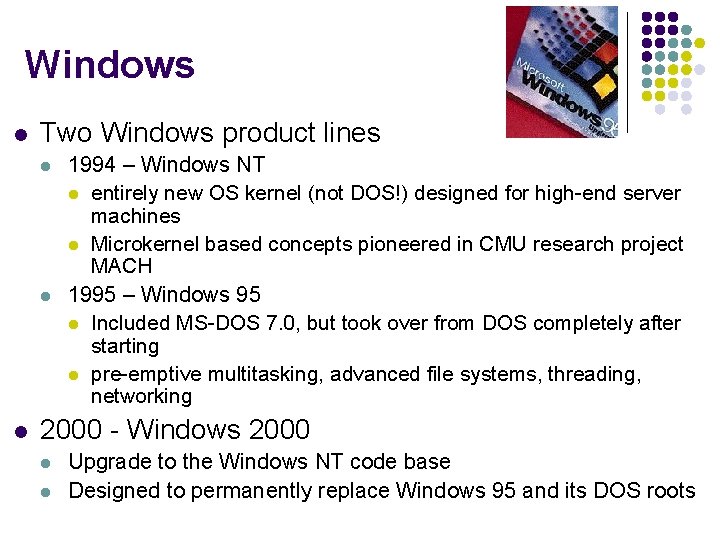 Windows

Microsoft Windows 95

- Two Windows product lines
  - 1994 – Windows NT
    - entirely new OS kernel (not DOS!) designed for high-end server machines
    - Microkernel based concepts pioneered in CMU research project MACH
  - 1995 – Windows 95
    - Included MS-DOS 7.0, but took over from DOS completely after starting
    - pre-emptive multitasking, advanced file systems, threading, networking
- 2000 - Windows 2000
  - Upgrade to the Windows NT code base
  - Designed to permanently replace Windows 95 and its DOS roots